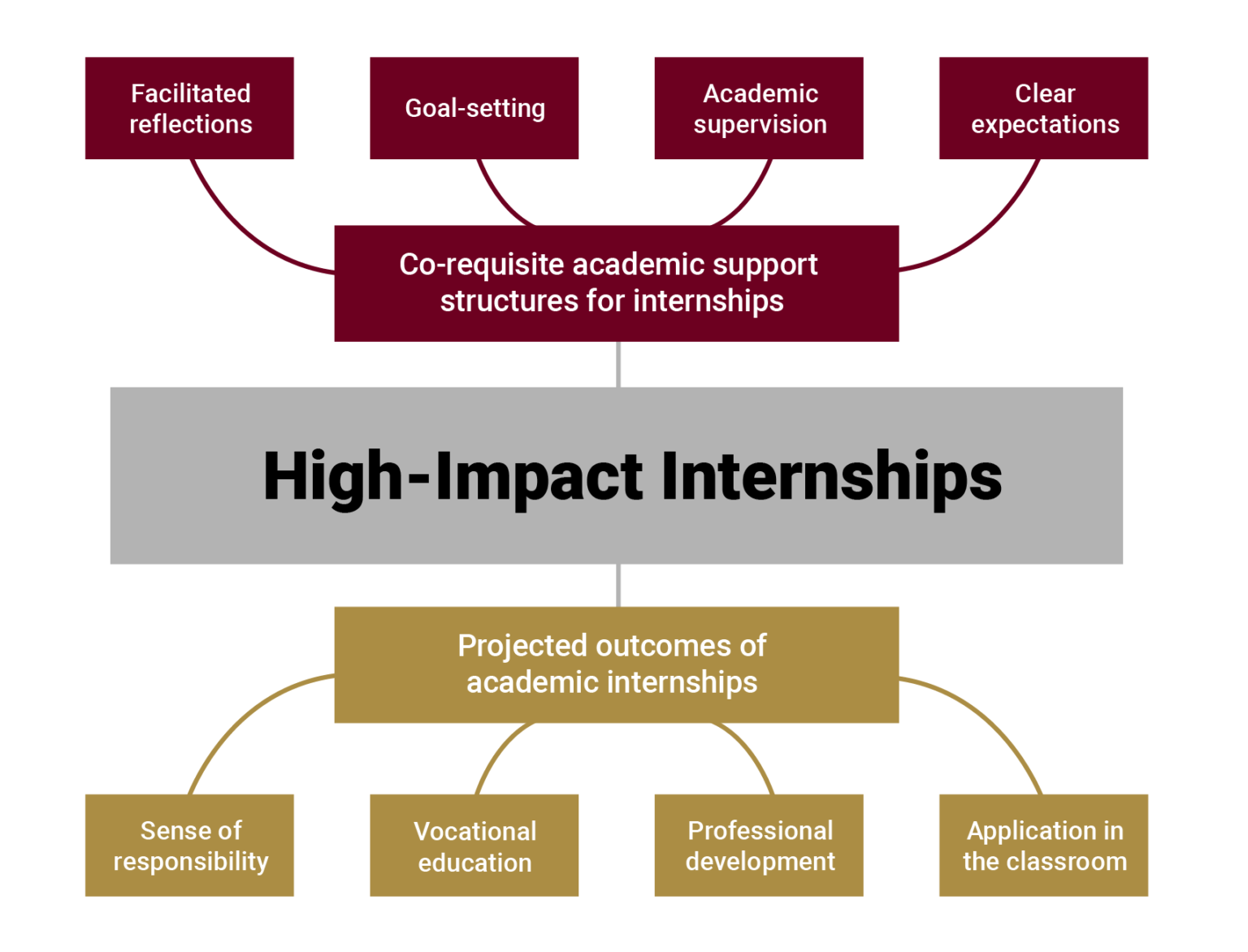 Facilitated reflections

Goal-setting

Academic supervision

Clear expectations

Co-requisite academic support structures for internships

High-Impact Internships

Projected outcomes of academic internships

Sense of responsibility

Vocational education

Professional development

Application in the classroom